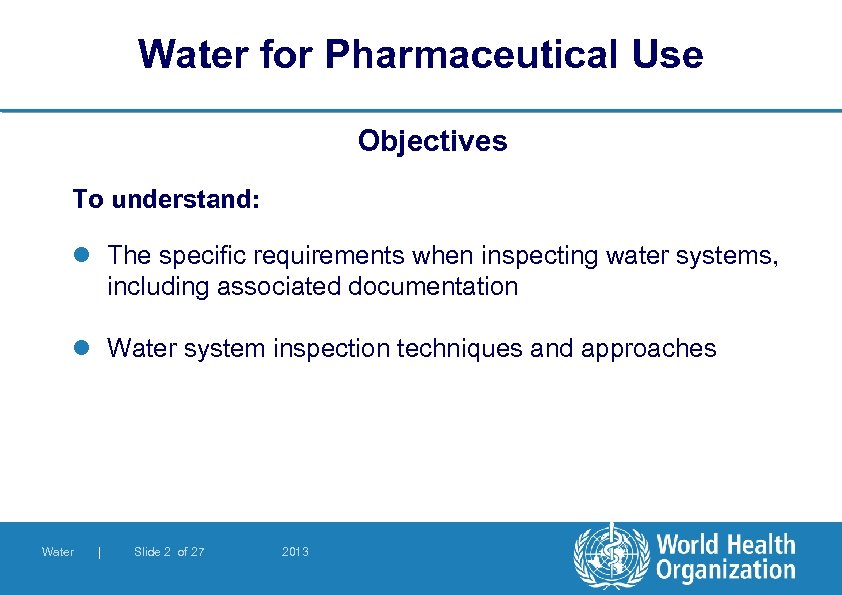 Water for Pharmaceutical Use

Objectives

To understand:

- The specific requirements when inspecting water systems, including associated documentation

- Water system inspection techniques and approaches

Water | Slide 2 of 27 2013

World Health Organization